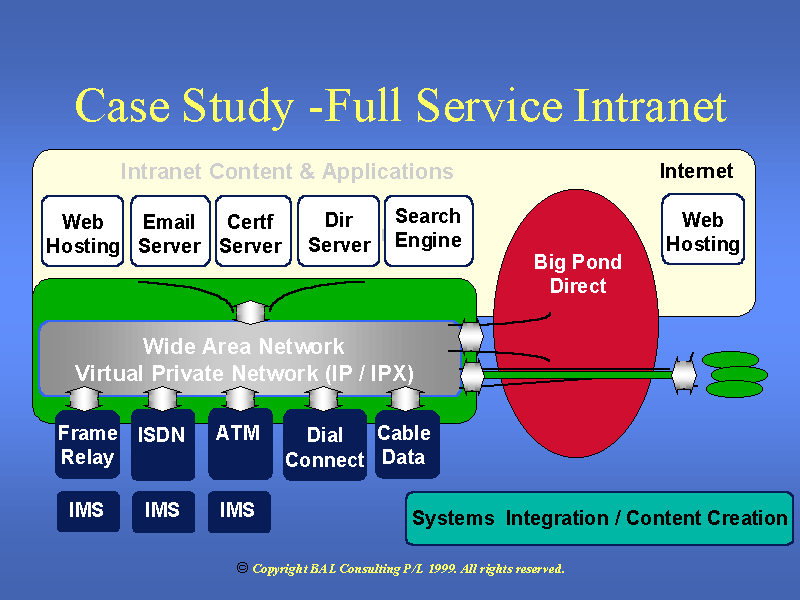 Case Study -Full Service Intranet

Intranet Content & Applications

Internet

Web Hosting

Email Server

Certf Server

Dir Server

Search Engine

Big Pond Direct

Web Hosting

Wide Area Network
Virtual Private Network (IP / IPX)

Frame Relay

ISDN

ATM

Dial Connect

Cable Data

IMS

IMS

IMS

Systems Integration / Content Creation

© Copyright BAL Consulting P/L 1999. All rights reserved.